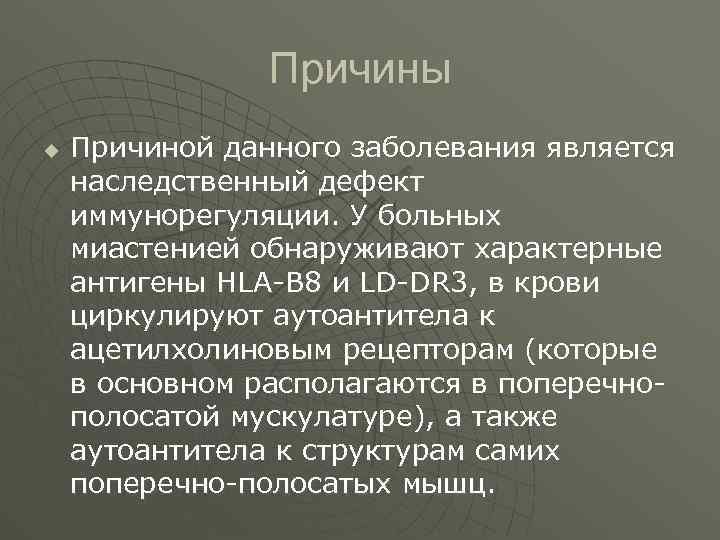 Причины

Причиной данного заболевания является наследственный дефект иммунорегуляции. У больных миастенией обнаруживают характерные антигены HLA-B8 и LD-DR3, в крови циркулируют аутоантитела к ацетилхолиновым рецепторам (которые в основном располагаются в поперечно-полосатой мускулатуре), а также аутоантитела к структурам самих поперечно-полосатых мышц.